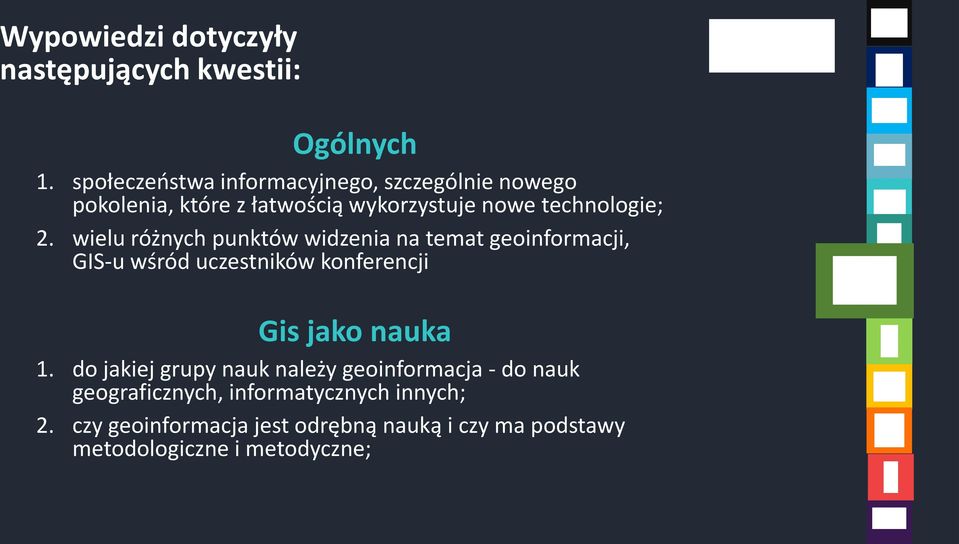 Wypowiedzi dotyczyły następujących kwestii:

Ogólnych

1. społeczeństwa informacyjnego, szczególnie nowego pokolenia, które z łatwością wykorzystuje nowe technologie;
2. wielu różnych punktów widzenia na temat geoinformacji, GIS-u wśród uczestników konferencji

Gis jako nauka

1. do jakiej grupy nauk należy geoinformacja - do nauk geograficznych, informatycznych innych;
2. czy geoinformacja jest odrębną nauką i czy ma podstawy metodologiczne i metodyczne;